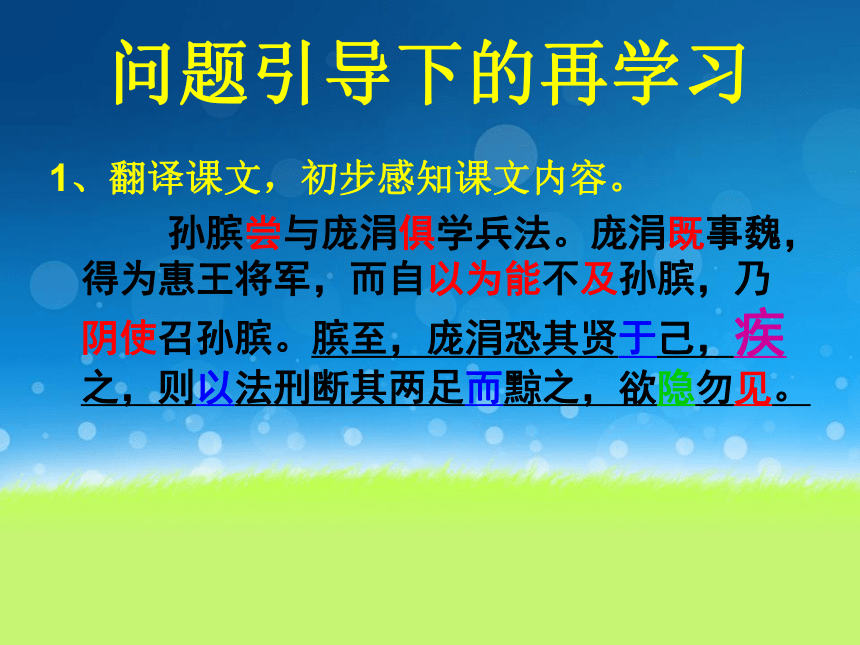 问题引导下的再学习

1、翻译课文，初步感知课文内容。

孙膑尝与庞涓俱学兵法。庞涓既事魏，得为惠王将军，而自以为能不及孙膑，乃阴使召孙膑。膑至，庞涓恐其贤于己，疾之，则以法刑断其两足而黥之，欲隐勿见。